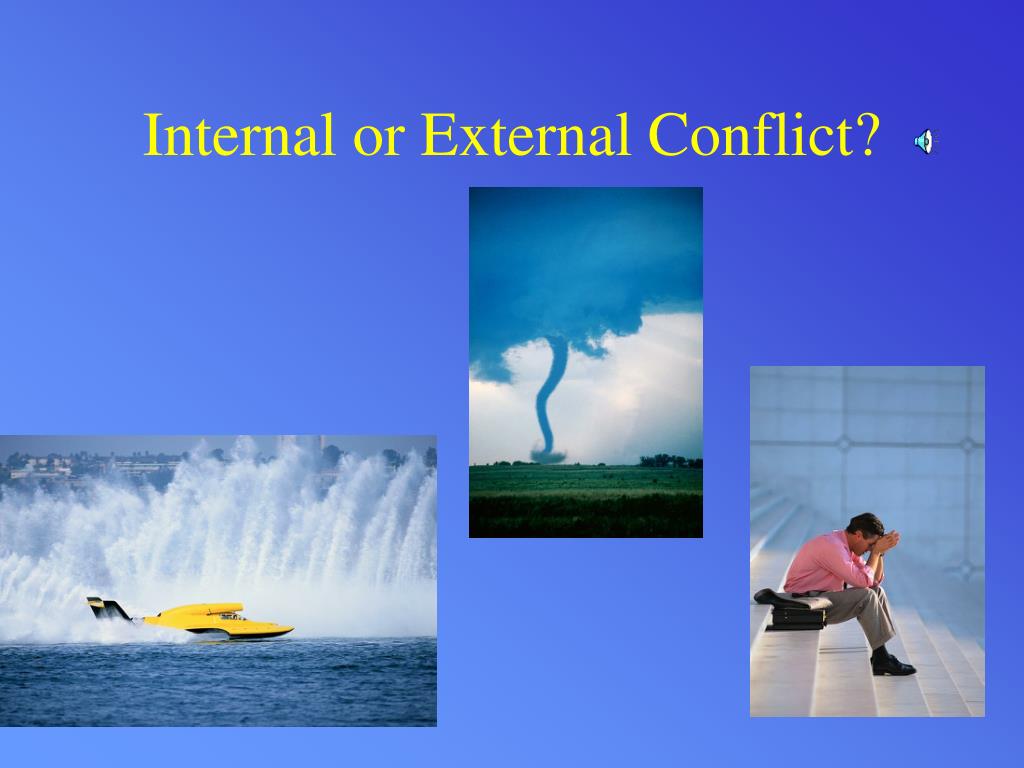 Internal or External Conflict?